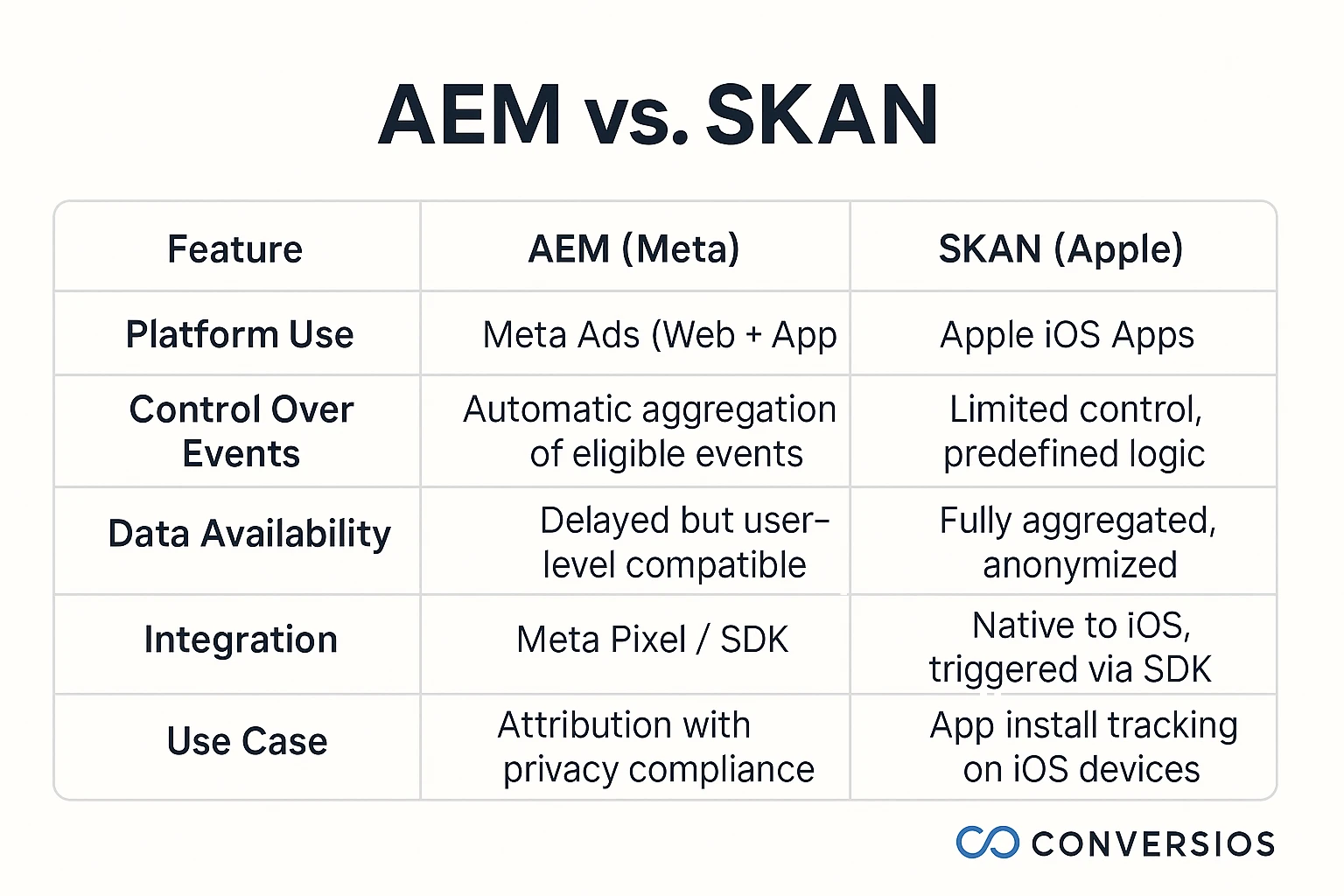 AEM vs. SKAN

| Feature | AEM (Meta) | SKAN (Apple) |
|---|---|---|
| Platform Use | Meta Ads (Web + App | Apple iOS Apps |
| Control Over Events | Automatic aggregation of eligible events | Limited control, predefined logic |
| Data Availability | Delayed but user-level compatible | Fully aggregated, anonymized |
| Integration | Meta Pixel / SDK | Native to iOS, triggered via SDK |
| Use Case | Attribution with privacy compliance | App install tracking on iOS devices |

CONVERSIOS